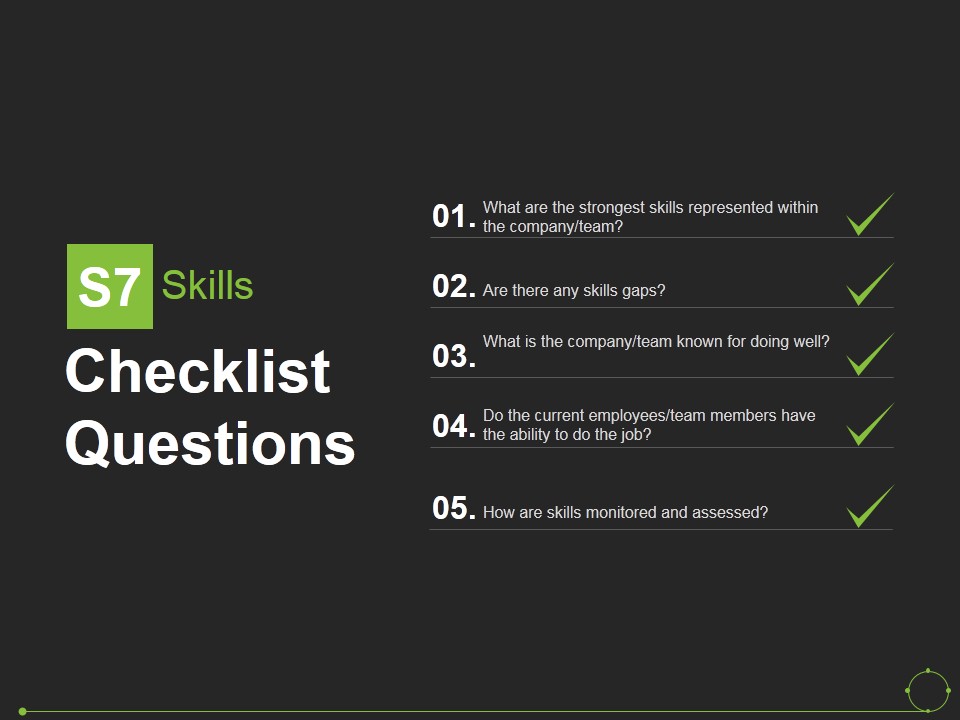 S7 Skills

Checklist Questions

01. What are the strongest skills represented within the company/team?

02. Are there any skills gaps?

03. What is the company/team known for doing well?

04. Do the current employees/team members have the ability to do the job?

05. How are skills monitored and assessed?